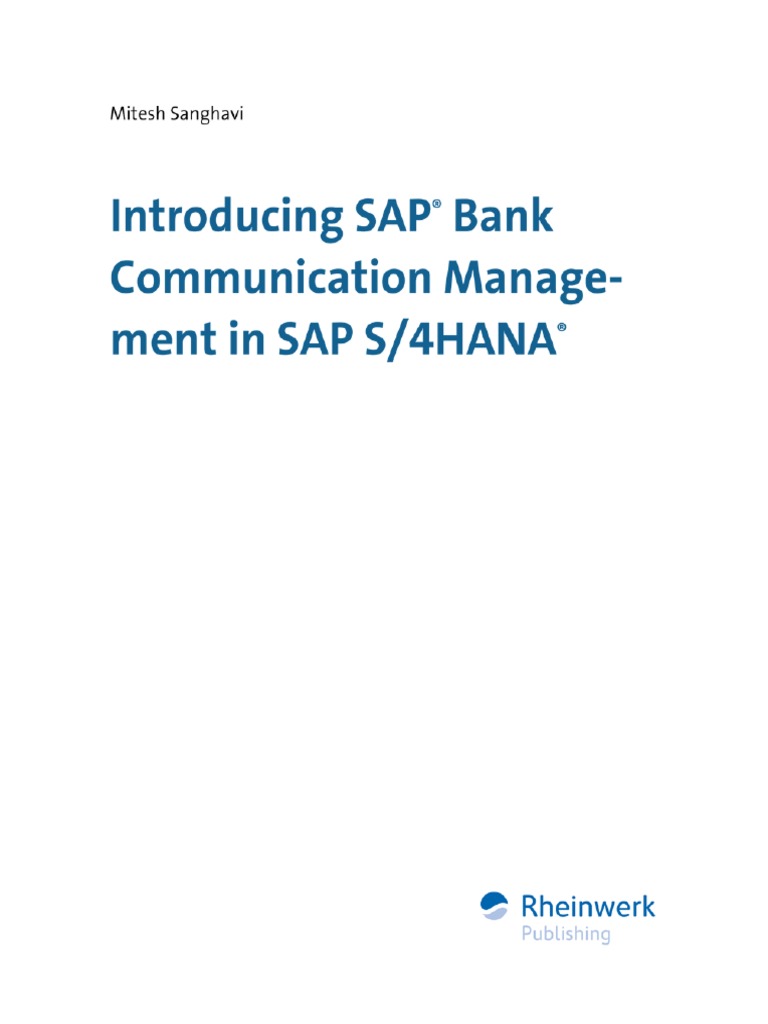 Mitesh Sanghavi

Introducing SAP® Bank Communication Management in SAP S/4HANA®

Rheinwerk Publishing